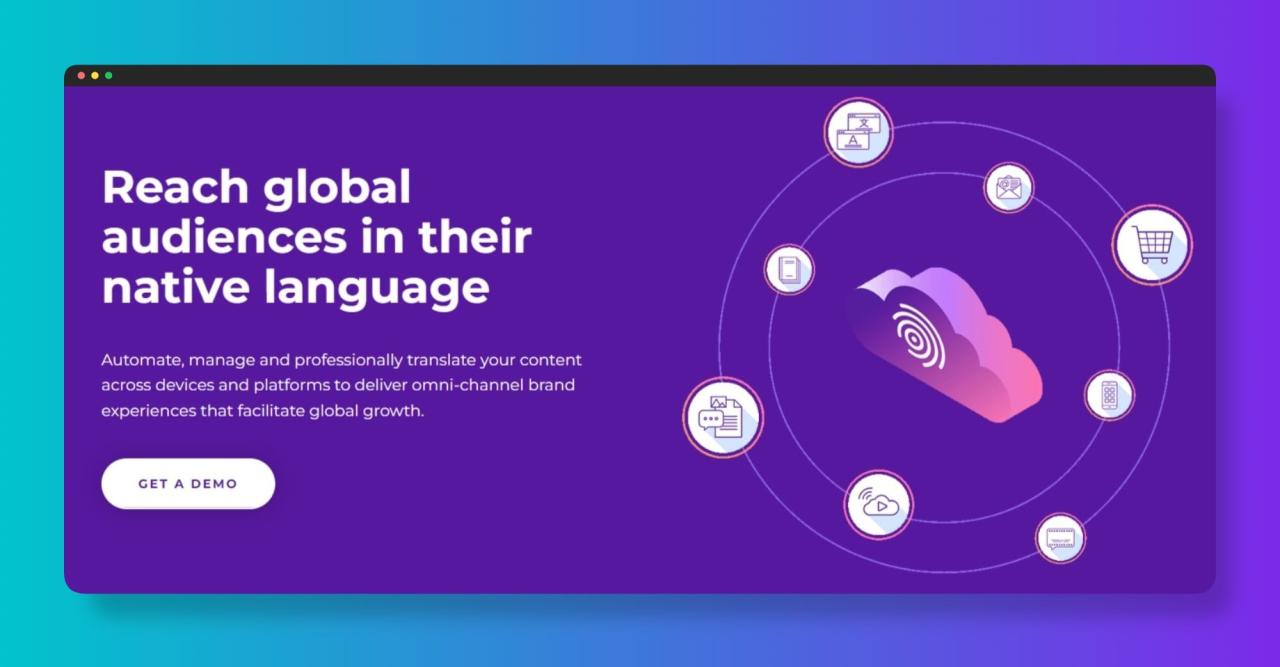 Reach global audiences in their native language

Automate, manage and professionally translate your content across devices and platforms to deliver omni-channel brand experiences that facilitate global growth.

GET A DEMO